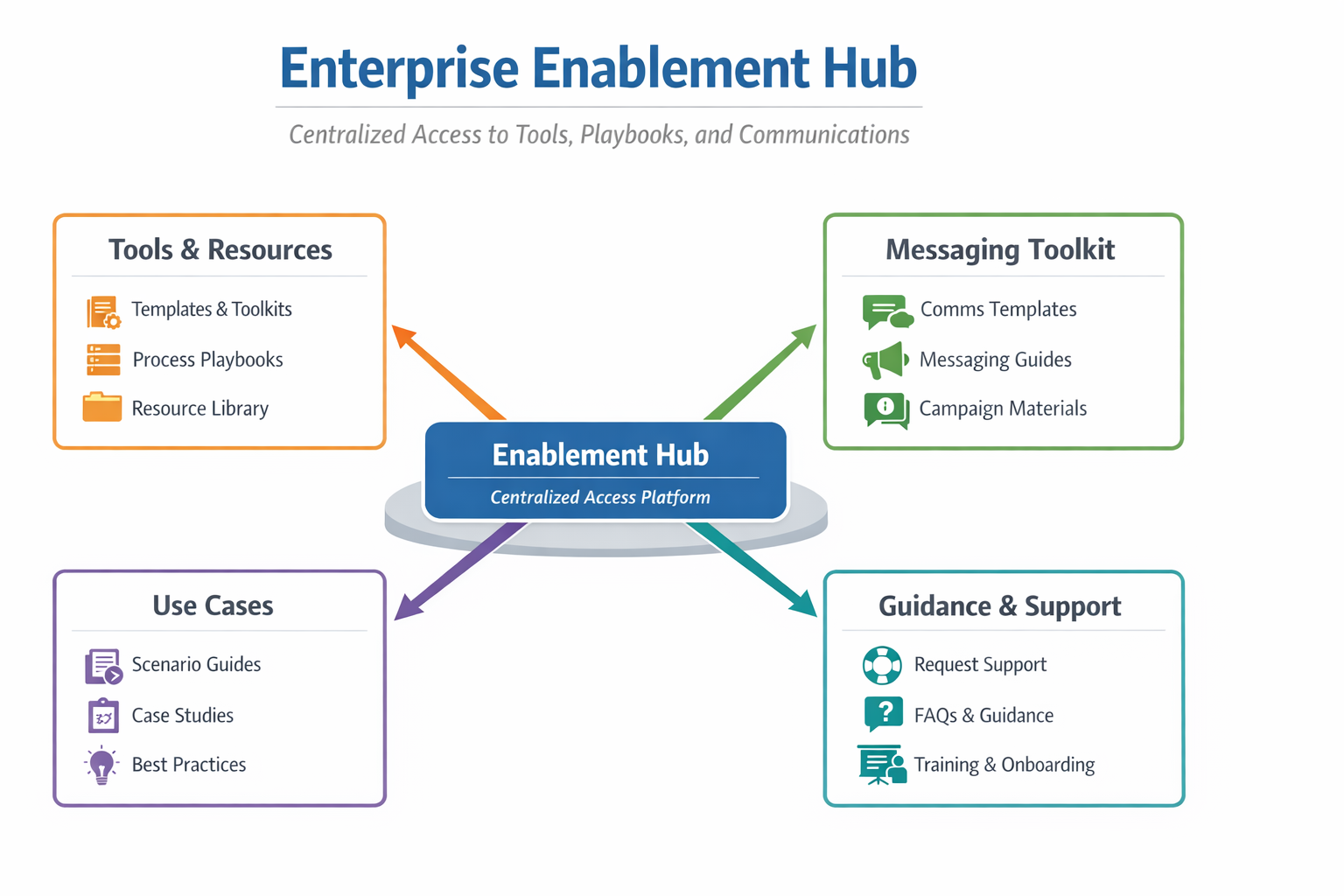 Enterprise Enablement Hub

Centralized Access to Tools, Playbooks, and Communications

Tools & Resources

Templates & Toolkits

Process Playbooks

Resource Library

Messaging Toolkit

Comms Templates

Messaging Guides

Campaign Materials

Enablement Hub

Centralized Access Platform

Use Cases

Scenario Guides

Case Studies

Best Practices

Guidance & Support

Request Support

FAQs & Guidance

Training & Onboarding